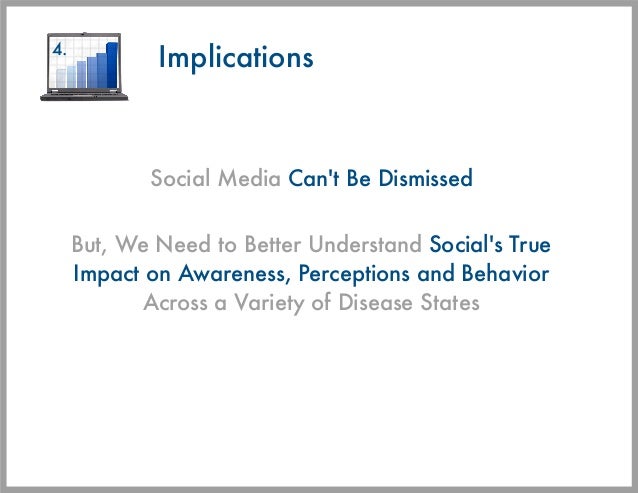 4.

Implications

Social Media Can't Be Dismissed

But, We Need to Better Understand Social's True Impact on Awareness, Perceptions and Behavior Across a Variety of Disease States